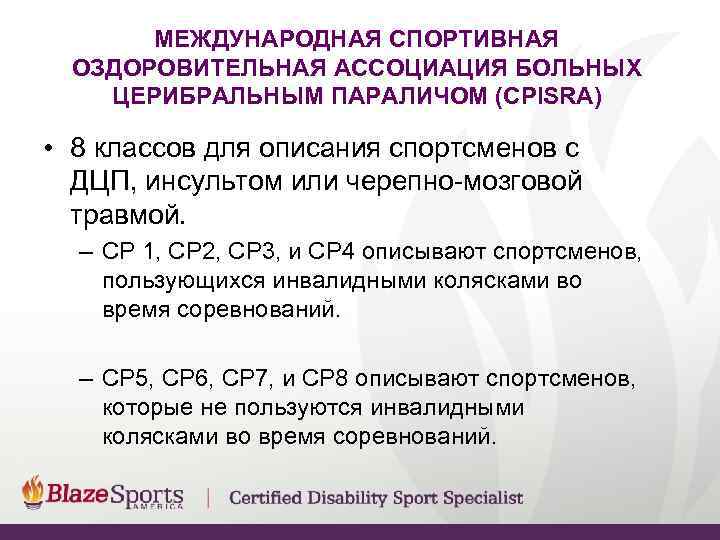 МЕЖДУНАРОДНАЯ СПОРТИВНАЯ ОЗДОРОВИТЕЛЬНАЯ АССОЦИАЦИЯ БОЛЬНЫХ ЦЕРИБРАЛЬНЫМ ПАРАЛИЧОМ (CPISRA)

• 8 классов для описания спортсменов с ДЦП, инсультом или черепно-мозговой травмой.

– CP 1, CP2, CP3, и CP4 описывают спортсменов, пользующихся инвалидными колясками во время соревнований.

– CP5, CP6, CP7, и CP8 описывают спортсменов, которые не пользуются инвалидными колясками во время соревнований.

BlazeSports AMERICA | Certified Disability Sport Specialist